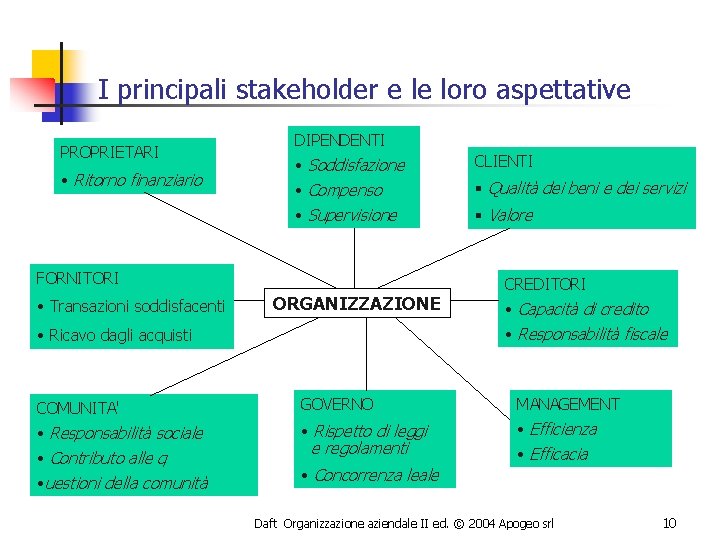 I principali stakeholder e le loro aspettative

PROPRIETARI
• Ritorno finanziario

DIPENDENTI
• Soddisfazione
• Compenso
• Supervisione

CLIENTI
▪ Qualità dei beni e dei servizi
▪ Valore

FORNITORI
• Transazioni soddisfacenti
• Ricavo dagli acquisti

ORGANIZZAZIONE

CREDITORI
• Capacità di credito
• Responsabilità fiscale

COMUNITA'
• Responsabilità sociale
• Contributo alle q
•uestioni della comunità

GOVERNO
• Rispetto di leggi e regolamenti
• Concorrenza leale

MANAGEMENT
• Efficienza
• Efficacia

Daft Organizzazione aziendale II ed. © 2004 Apogeo srl

10